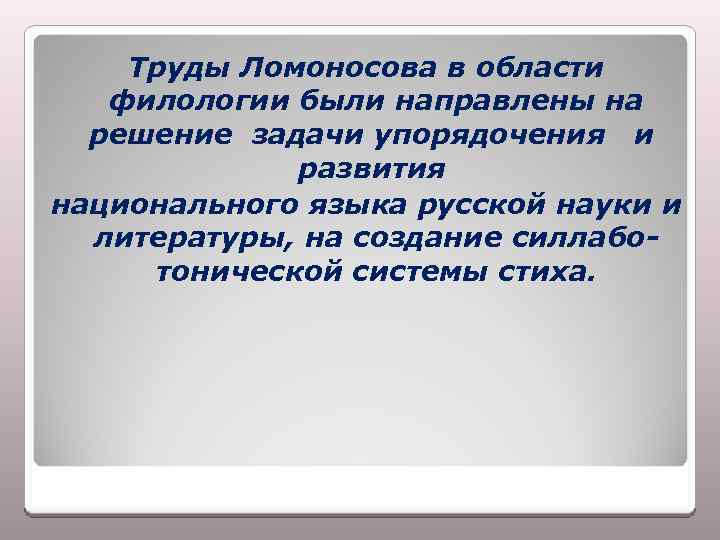 Труды Ломоносова в области филологии были направлены на решение задачи упорядочения и развития национального языка русской науки и литературы, на создание силлабо-тонической системы стиха.